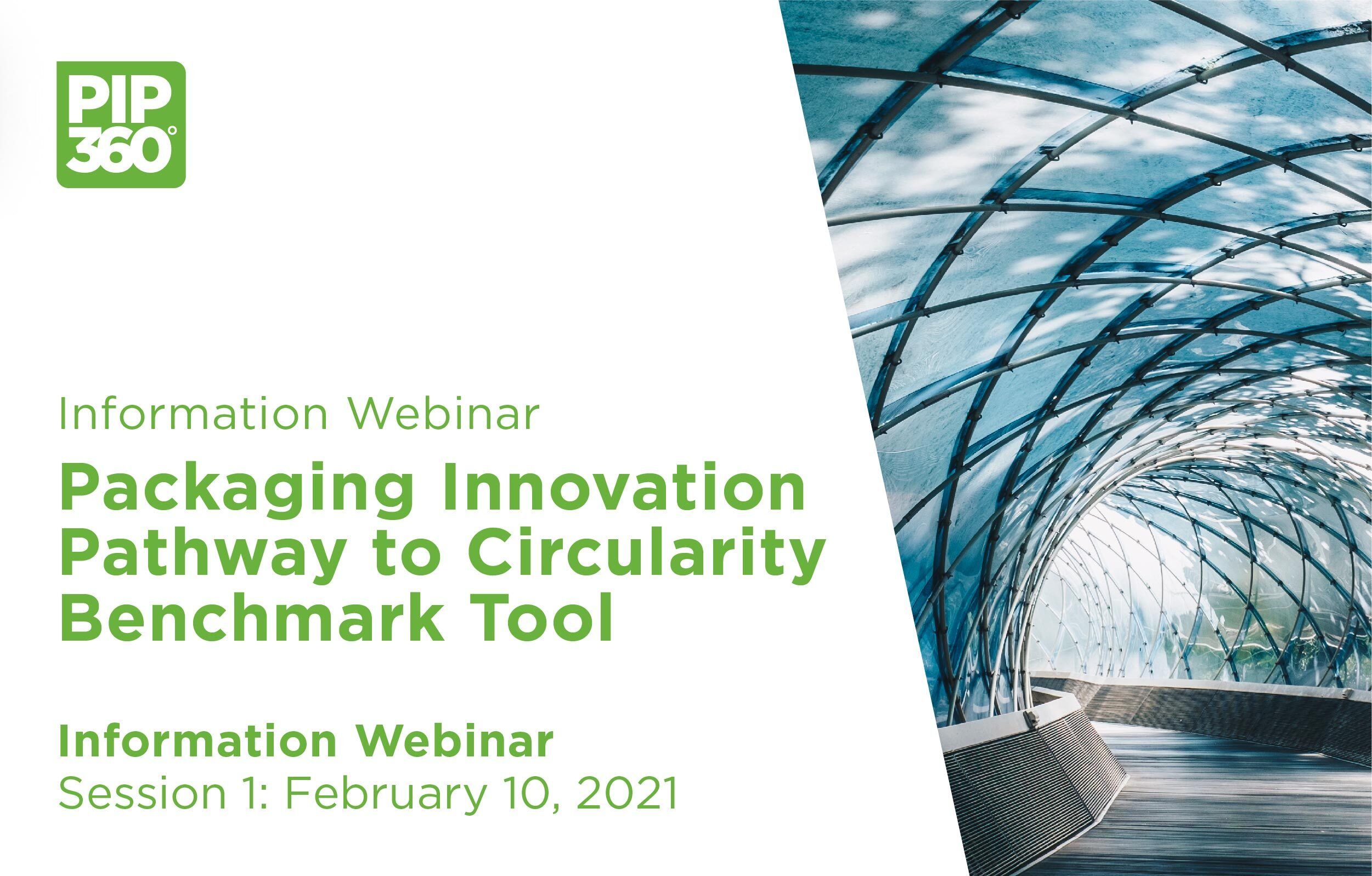 PIP 360°

Information Webinar

Packaging Innovation Pathway to Circularity Benchmark Tool

Information Webinar
Session 1: February 10, 2021